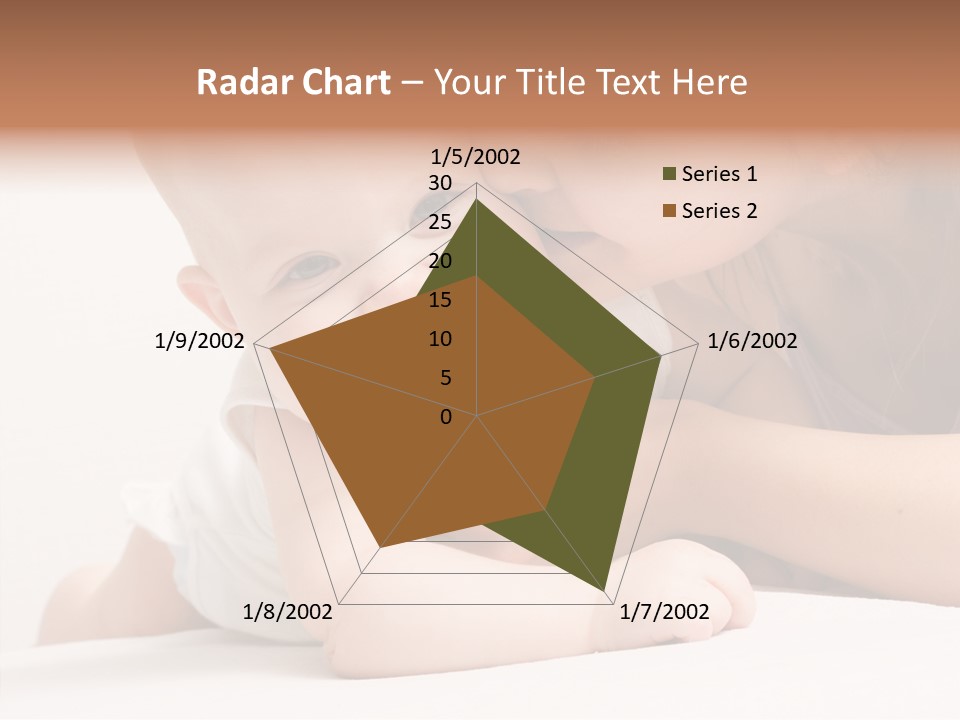 Radar Chart – Your Title Text Here

1/5/2002
30
25
20
15
10
5
0
1/6/2002
1/7/2002
1/8/2002
1/9/2002

Series 1
Series 2